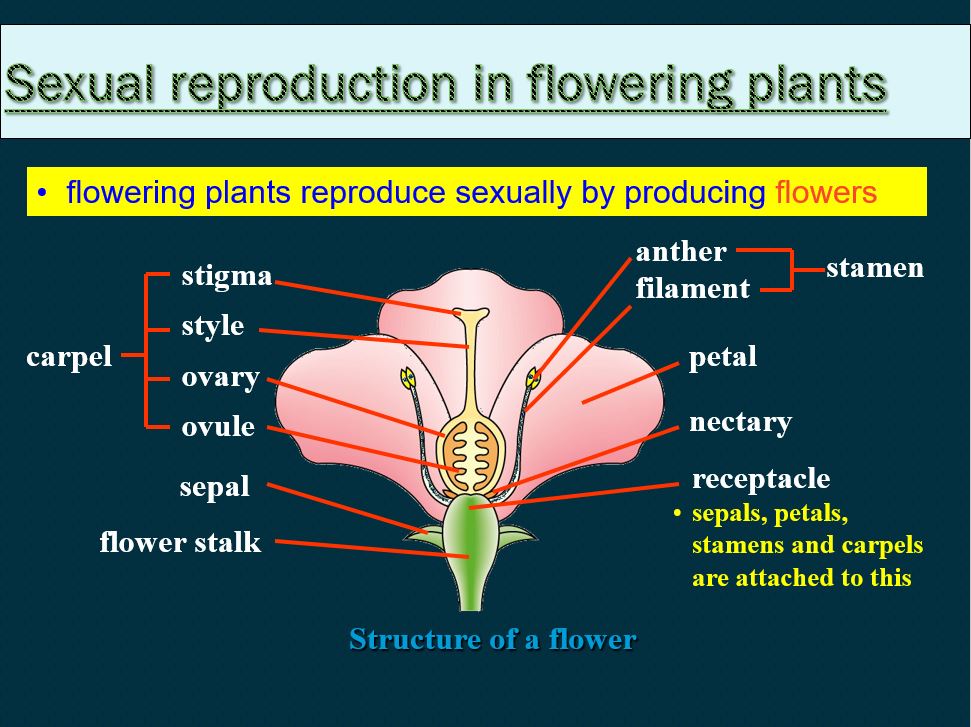 Sexual reproduction in flowering plants

• flowering plants reproduce sexually by producing flowers

carpel

stigma

style

ovary

ovule

sepal

flower stalk

anther

filament

stamen

petal

nectary

receptacle

• sepals, petals, stamens and carpels are attached to this

Structure of a flower